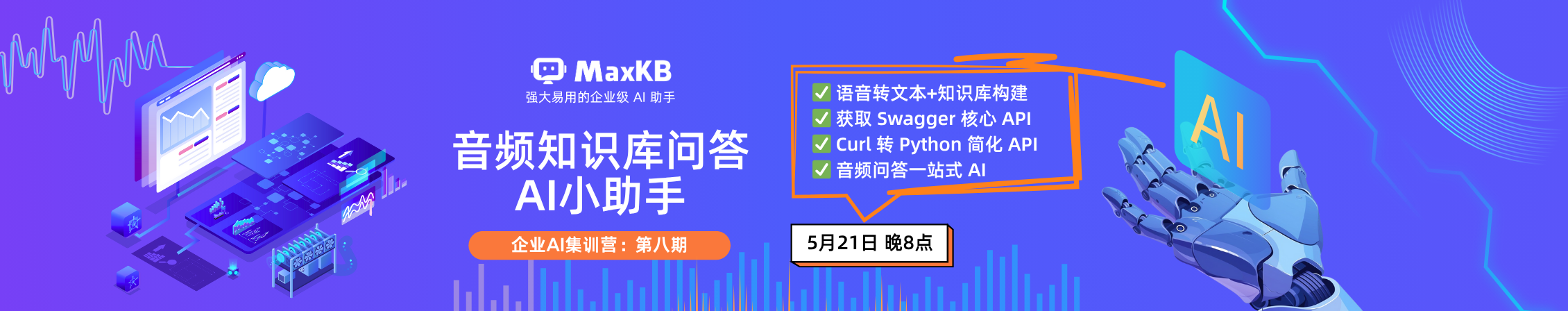 MaxKB
强大易用的企业级 AI 助手

音频知识库问答
AI小助手

企业AI集训营：第八期

✓ 语音转文本+知识库构建
✓ 获取 Swagger 核心 API
✓ Curl 转 Python 简化 API
✓ 音频问答一站式 AI

5月21日 晚8点

AI